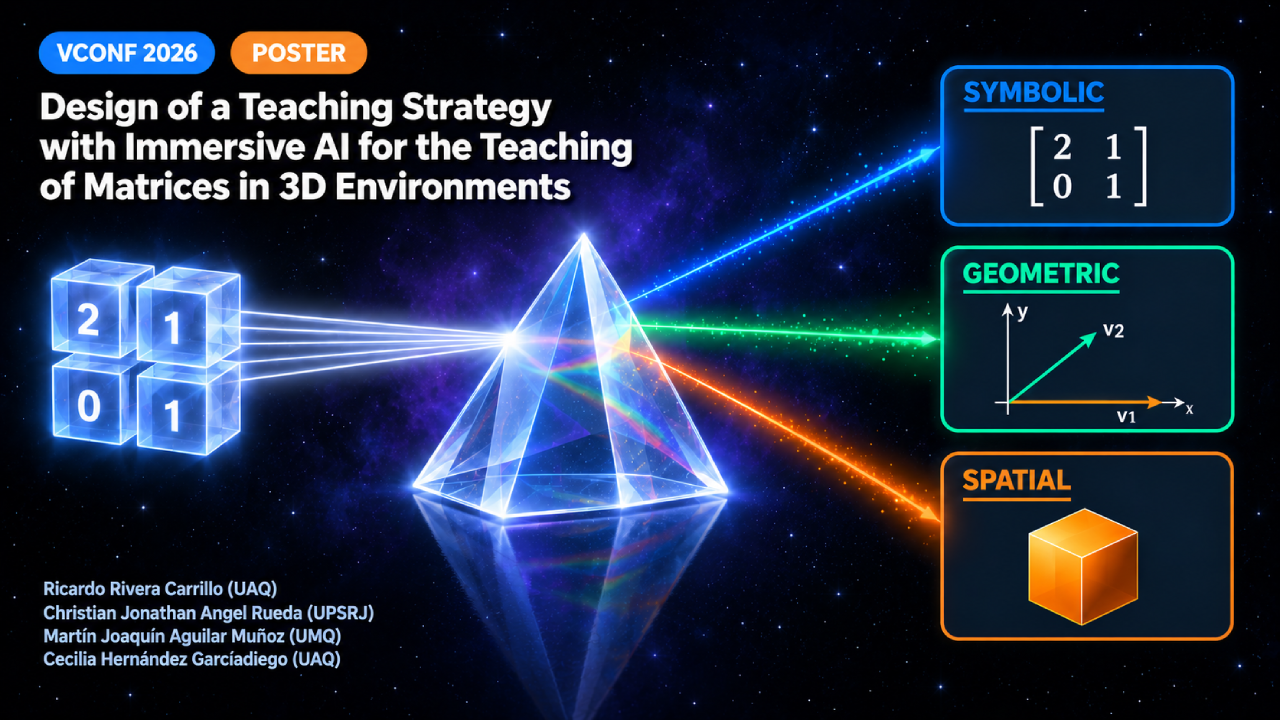 VCONF 2026

POSTER

Design of a Teaching Strategy with Immersive AI for the Teaching of Matrices in 3D Environments

2

1

0

1

Ricardo Rivera Carrillo (UAQ)
Christian Jonathan Angel Rueda (UPSRJ)
Martín Joaquín Aguilar Muñoz (UMQ)
Cecilia Hernández Garcíadiego (UAQ)

SYMBOLIC

$\begin{bmatrix} 2 & 1 \\ 0 & 1 \end{bmatrix}$

GEOMETRIC

y

v2

v1

x

SPATIAL